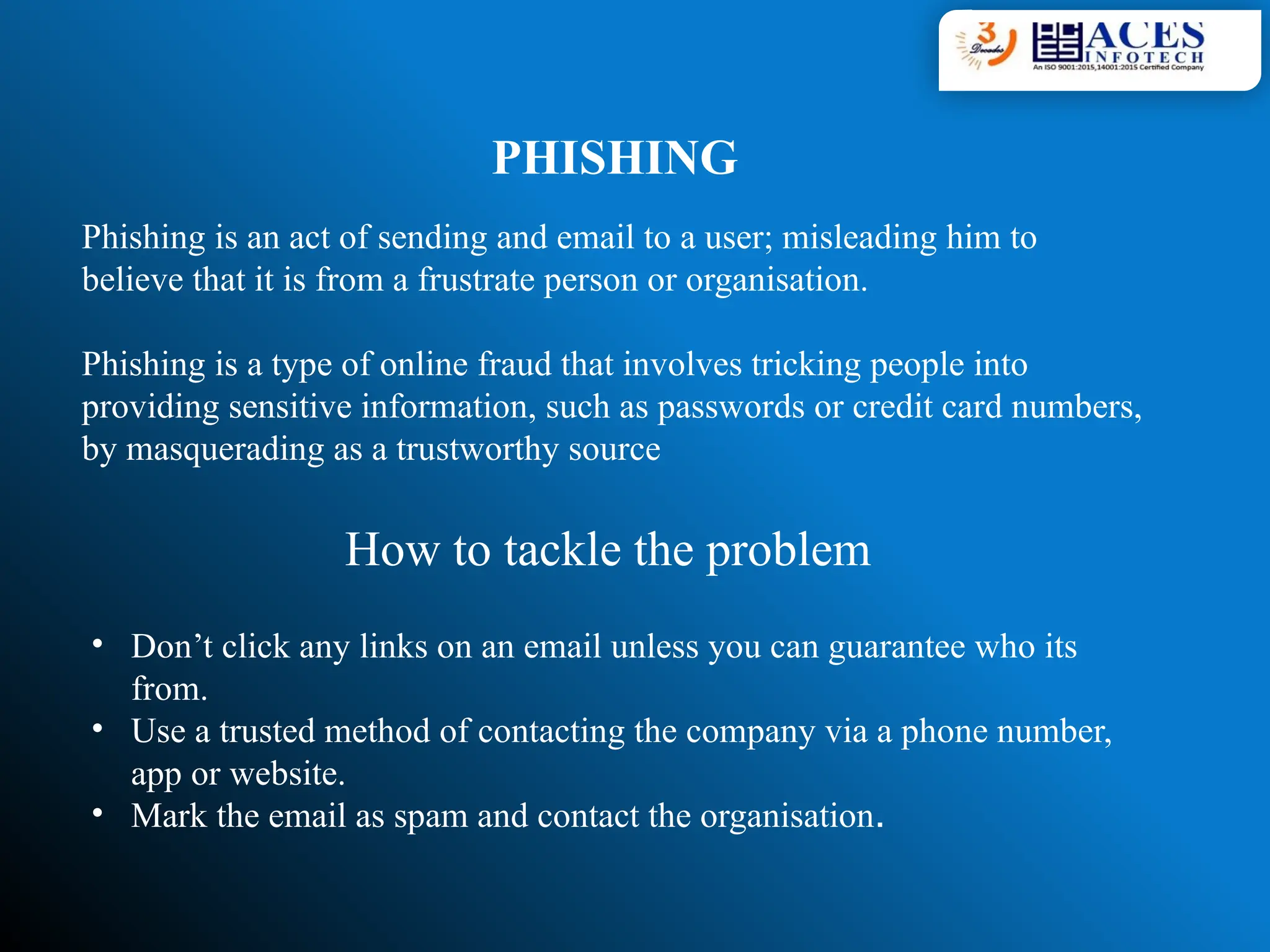 3 Decades

ACES INFOTECH
An ISO 9001:2015,14001:2015 Certified Company

PHISHING

Phishing is an act of sending and email to a user; misleading him to believe that it is from a frustrate person or organisation.

Phishing is a type of online fraud that involves tricking people into providing sensitive information, such as passwords or credit card numbers, by masquerading as a trustworthy source

How to tackle the problem

• Don’t click any links on an email unless you can guarantee who its from.
• Use a trusted method of contacting the company via a phone number, app or website.
• Mark the email as spam and contact the organisation.